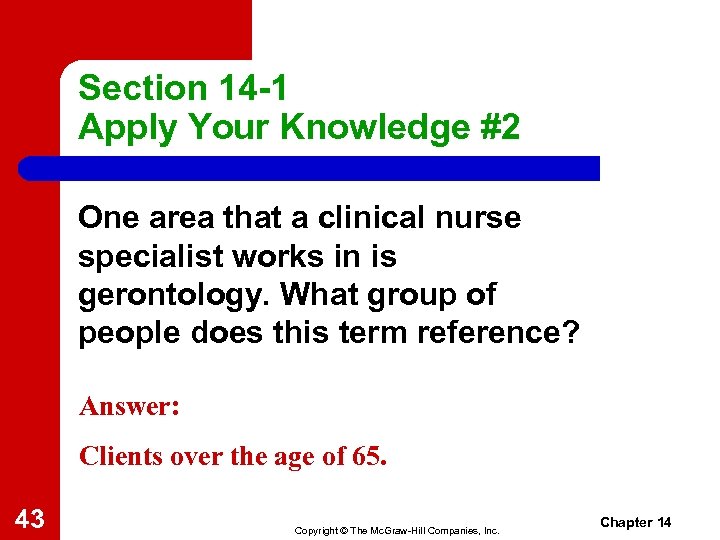 Section 14-1
Apply Your Knowledge #2

One area that a clinical nurse specialist works in is gerontology. What group of people does this term reference?

Answer:

Clients over the age of 65.

43

Copyright © The McGraw-Hill Companies, Inc.

Chapter 14